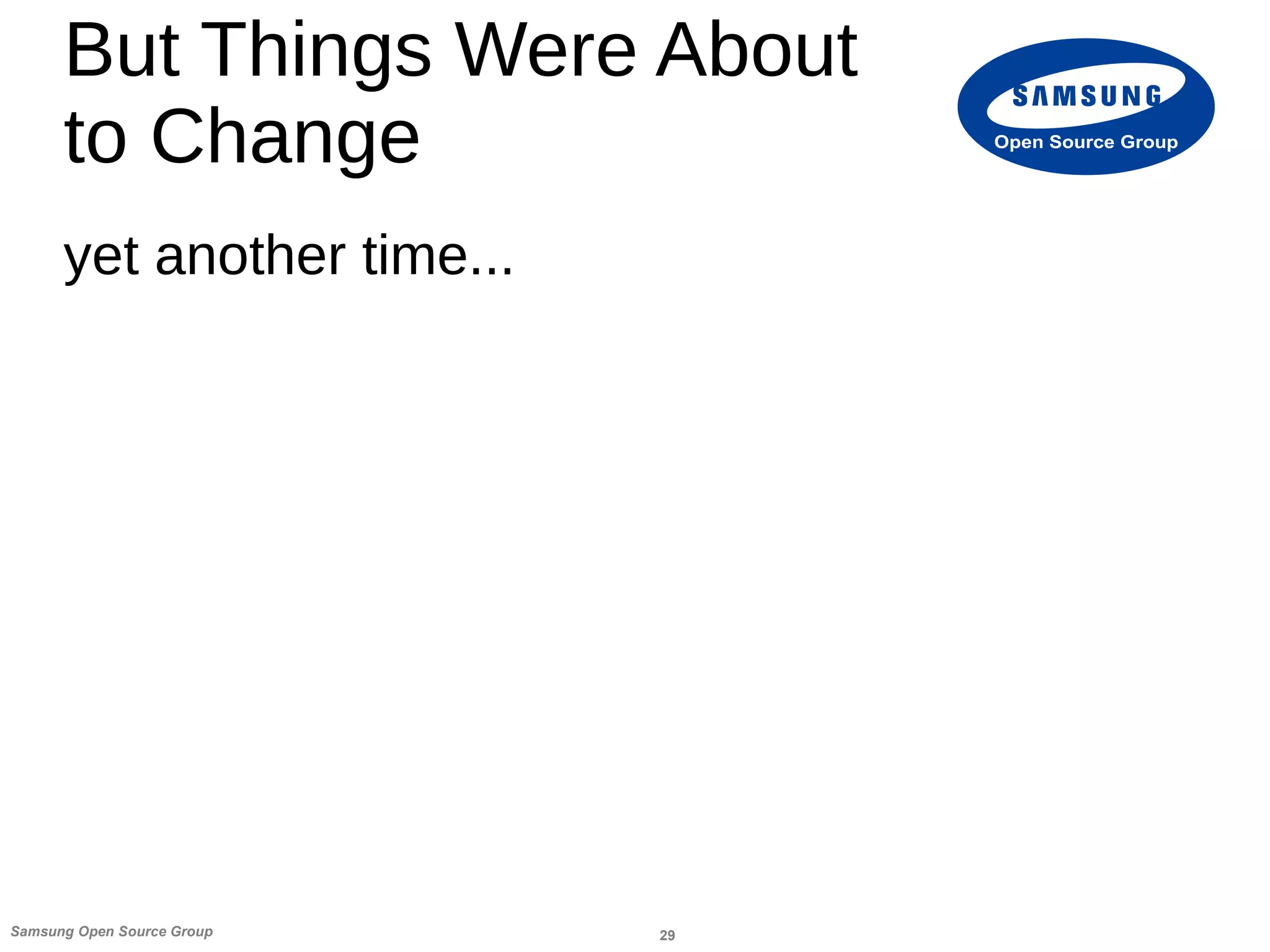 But Things Were About to Change

SAMSUNG
Open Source Group

yet another time...

Samsung Open Source Group

29